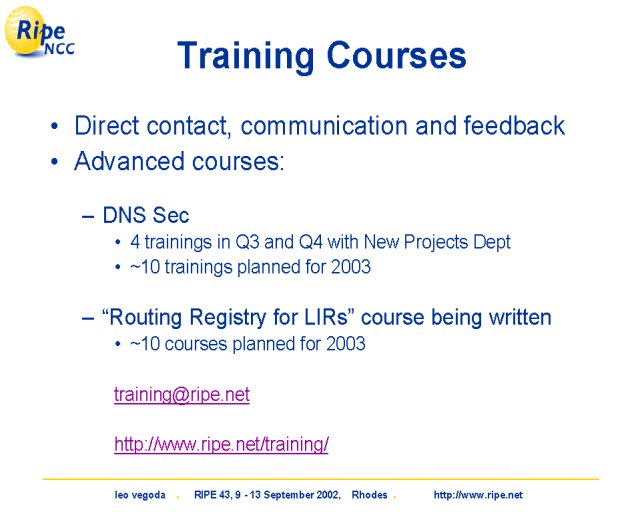 Ripe NCC

Training Courses

• Direct contact, communication and feedback
• Advanced courses:

– DNS Sec
• 4 trainings in Q3 and Q4 with New Projects Dept
• ~10 trainings planned for 2003

– “Routing Registry for LIRs” course being written
• ~10 courses planned for 2003

training@ripe.net

http://www.ripe.net/training/

leo vegoda . RIPE 43, 9 - 13 September 2002, Rhodes . http://www.ripe.net